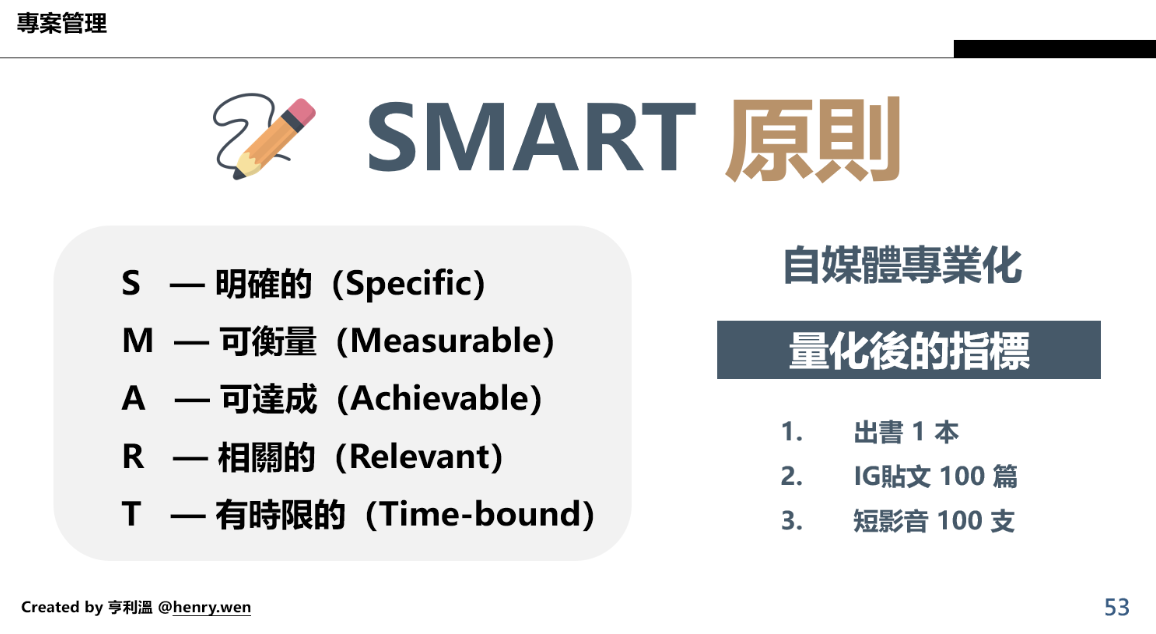 專案管理

SMART 原則

S — 明確的（Specific）
M — 可衡量（Measurable）
A — 可達成（Achievable）
R — 相關的（Relevant）
T — 有時限的（Time-bound）

自媒體專業化

量化後的指標

1. 出書 1 本
2. IG貼文 100 篇
3. 短影音 100 支

Created by 亨利溫 @henry.wen

53